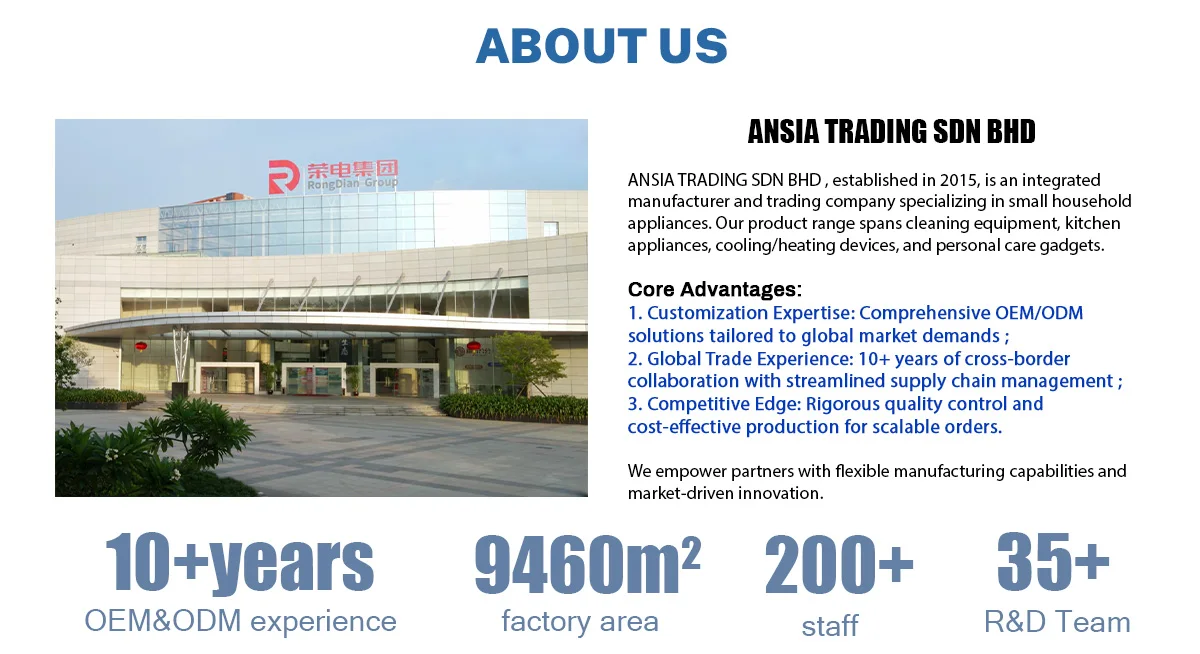 ABOUT US

荣电集团
RongDian Group

ANSIA TRADING SDN BHD

ANSIA TRADING SDN BHD , established in 2015, is an integrated manufacturer and trading company specializing in small household appliances. Our product range spans cleaning equipment, kitchen appliances, cooling/heating devices, and personal care gadgets.

Core Advantages:
1. Customization Expertise: Comprehensive OEM/ODM solutions tailored to global market demands ;
2. Global Trade Experience: 10+ years of cross-border collaboration with streamlined supply chain management ;
3. Competitive Edge: Rigorous quality control and cost-effective production for scalable orders.

We empower partners with flexible manufacturing capabilities and market-driven innovation.

10+years
OEM&ODM experience

9460m$^2$
factory area

200+
staff

35+
R&D Team